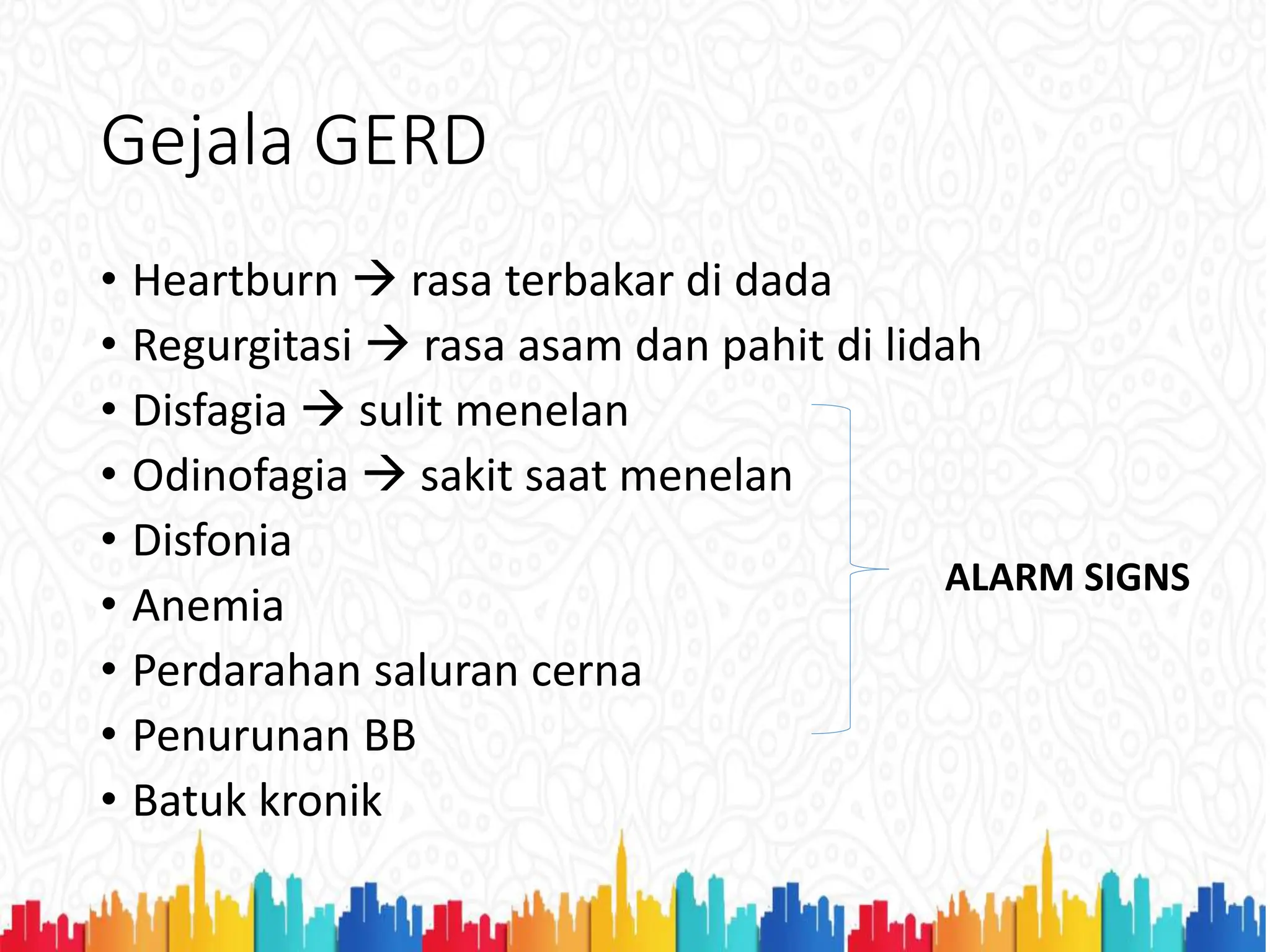 Gejala GERD

• Heartburn → rasa terbakar di dada
• Regurgitasi → rasa asam dan pahit di lidah
• Disfagia → sulit menelan
• Odinofagia → sakit saat menelan
• Disfonia
• Anemia
• Perdarahan saluran cerna
• Penurunan BB
• Batuk kronik

ALARM SIGNS